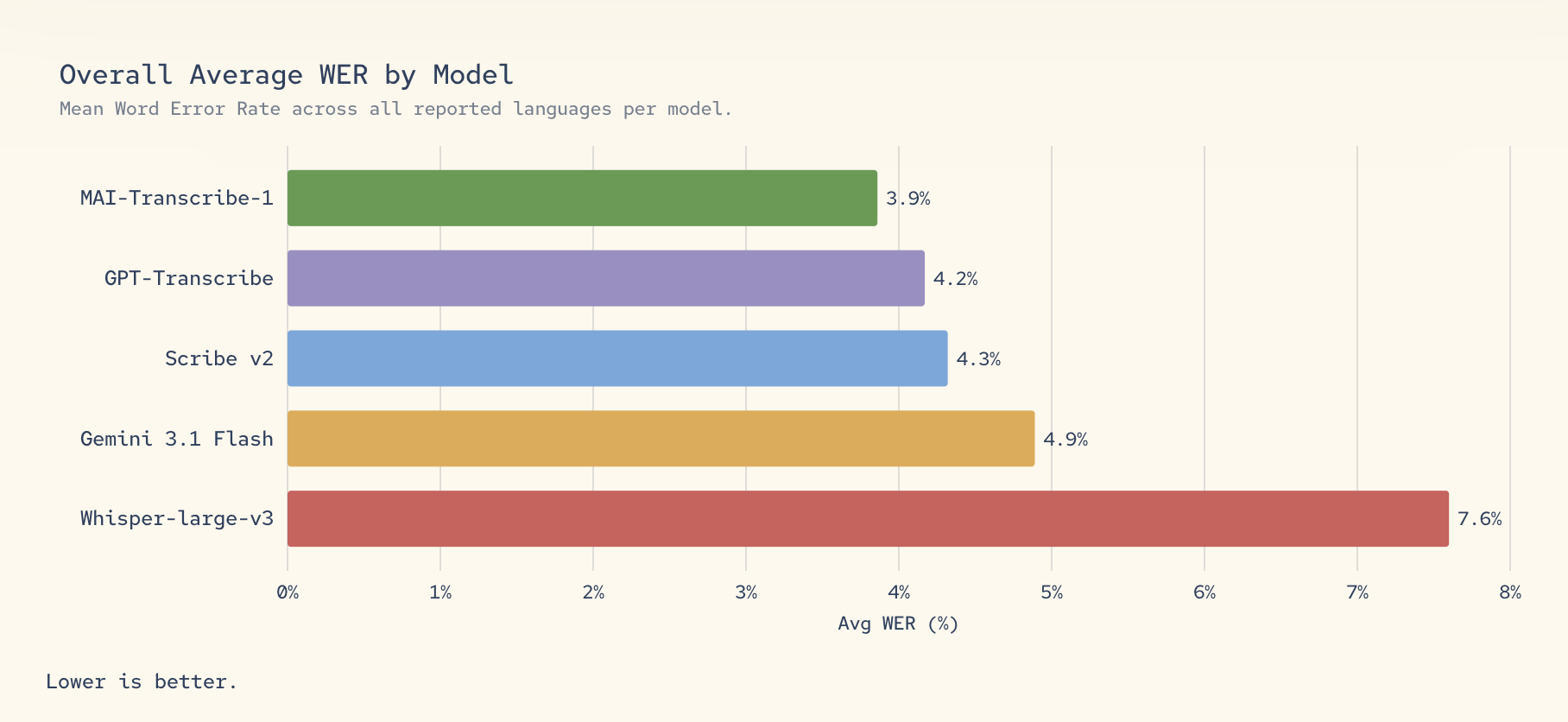 Overall Average WER by Model
Mean Word Error Rate across all reported languages per model.

MAI-Transcribe-1 3.9%
GPT-Transcribe 4.2%
Scribe v2 4.3%
Gemini 3.1 Flash 4.9%
Whisper-large-v3 7.6%

0% 1% 2% 3% 4% 5% 6% 7% 8%
Avg WER (%)

Lower is better.